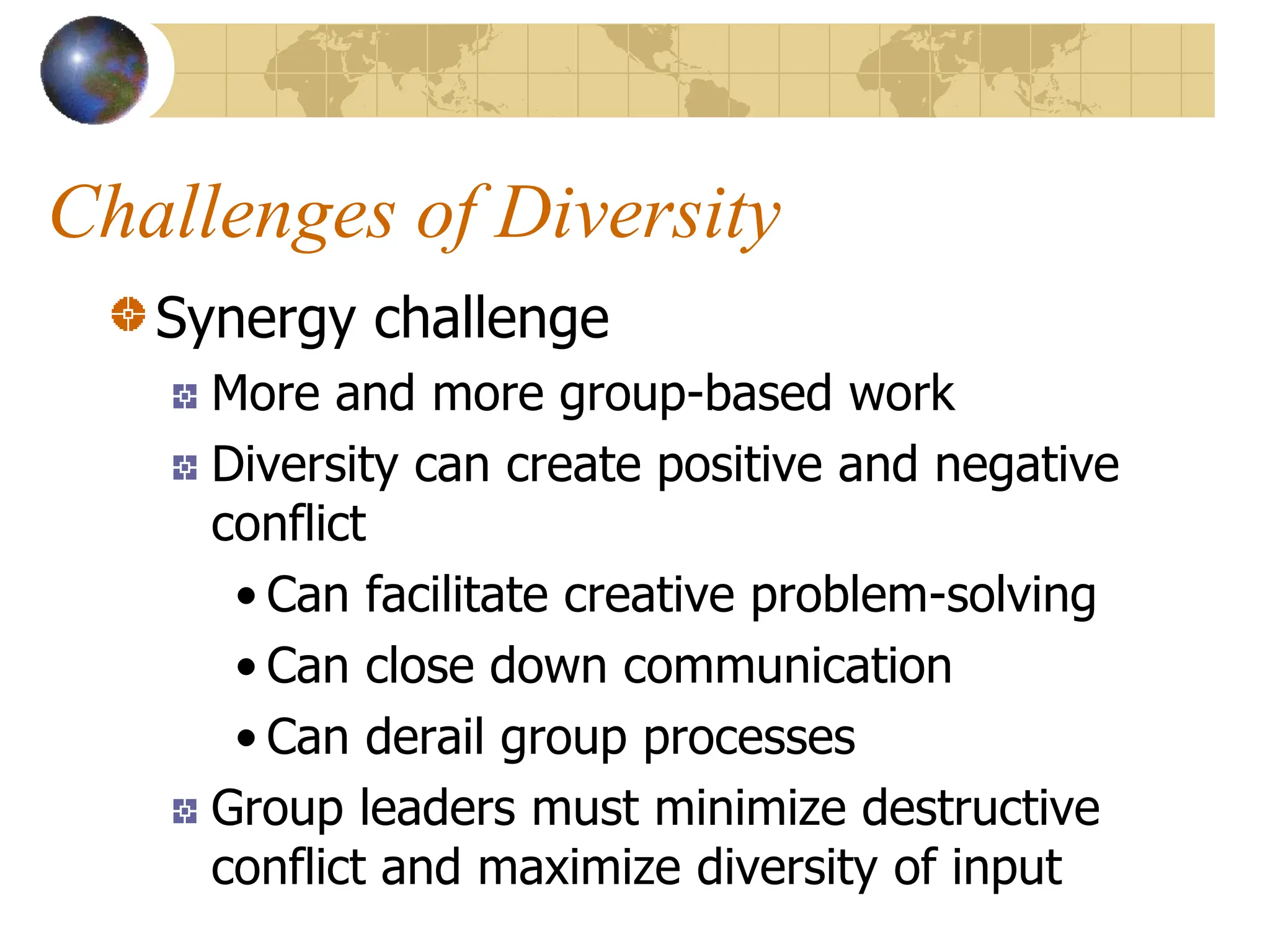 Challenges of Diversity

Synergy challenge

More and more group-based work

Diversity can create positive and negative conflict

• Can facilitate creative problem-solving

• Can close down communication

• Can derail group processes

Group leaders must minimize destructive conflict and maximize diversity of input